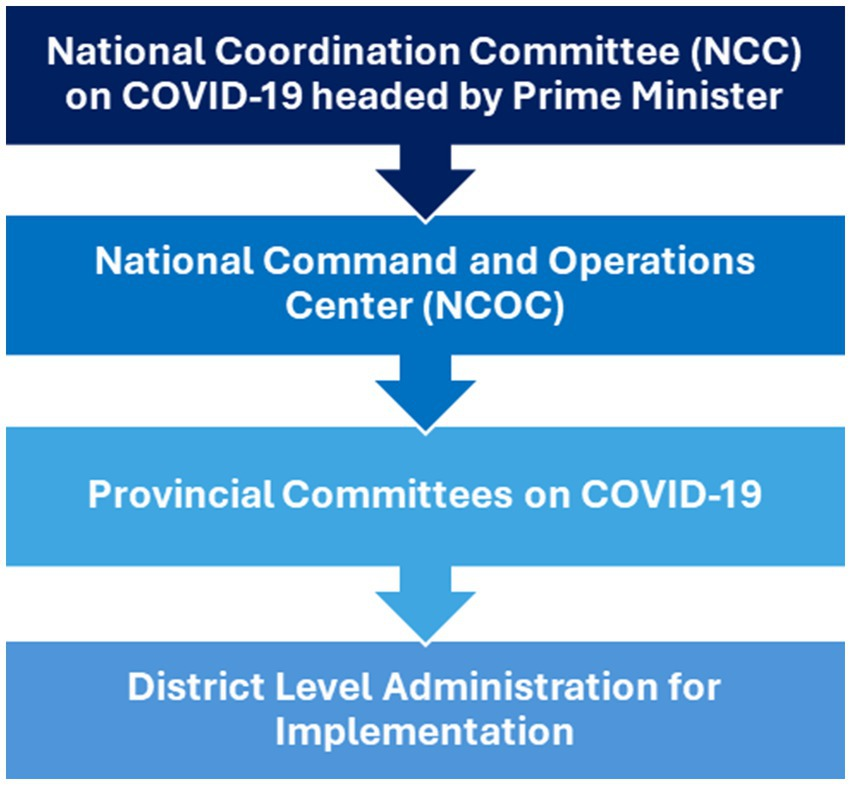 National Coordination Committee (NCC) on COVID-19 headed by Prime Minister

National Command and Operations Center (NCOC)

Provincial Committees on COVID-19

District Level Administration for Implementation